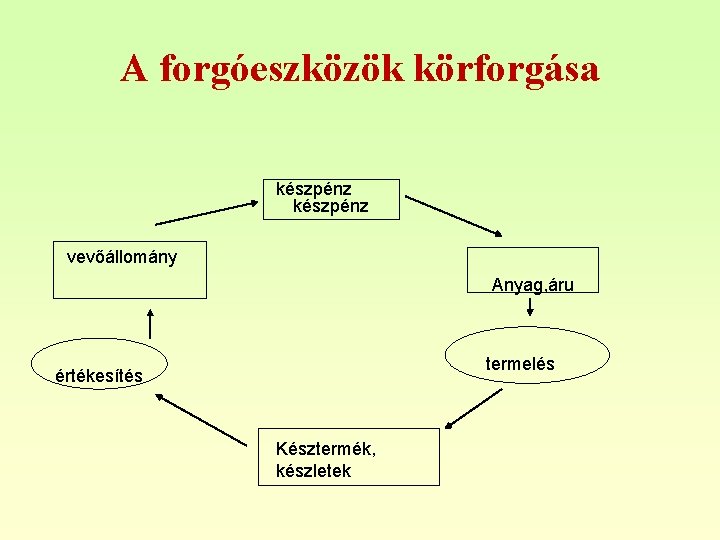 A forgóeszközök körforgása

készpénz
készpénz

Anyag,áru

termelés

Késztermék, készletek

értékesítés

vevőállomány